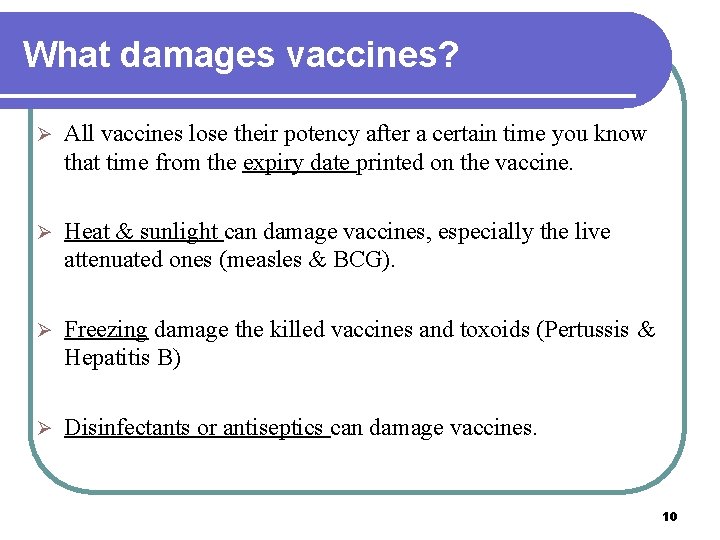 What damages vaccines?

➢ All vaccines lose their potency after a certain time you know that time from the expiry date printed on the vaccine.

➢ Heat & sunlight can damage vaccines, especially the live attenuated ones (measles & BCG).

➢ Freezing damage the killed vaccines and toxoids (Pertussis & Hepatitis B)

➢ Disinfectants or antiseptics can damage vaccines.

10